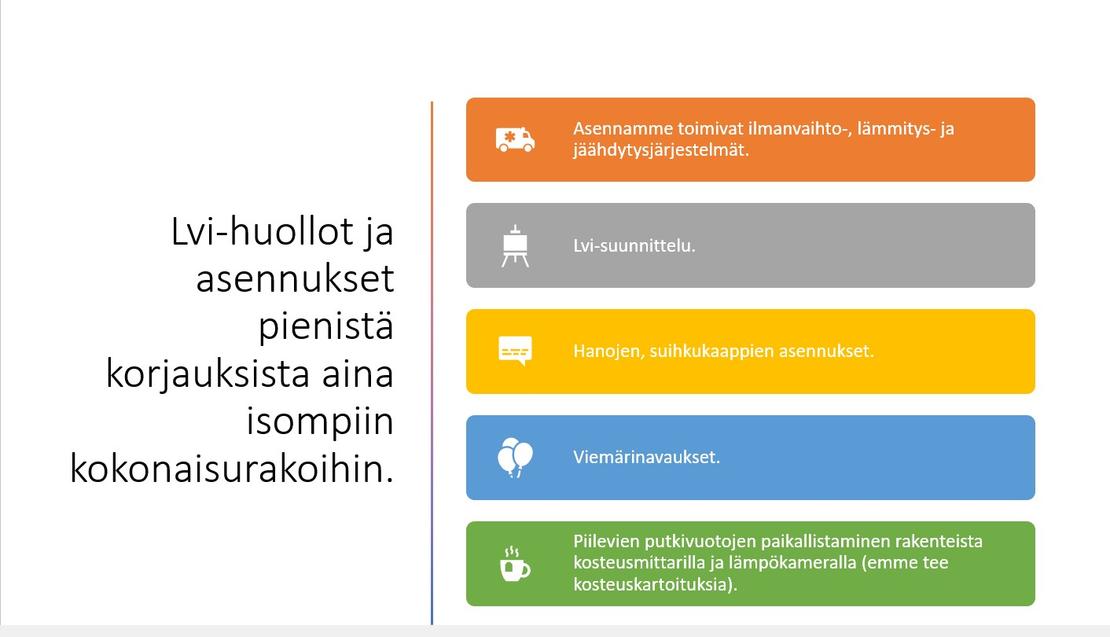 Lvi-huollot ja asennukset pienistä korjauksista aina isompiin kokonaisurakoihin.

Asennamme toimivat ilmanvaihto-, lämmitys- ja jäähdytysjärjestelmät.

Lvi-suunnittelu.

Hanojen, suihkukaappien asennukset.

Viemärinavaukset.

Piilevien putkivuotojen paikallistaminen rakenteista kosteusmittarilla ja lämpökameralla (emme tee kosteuskartoituksia).